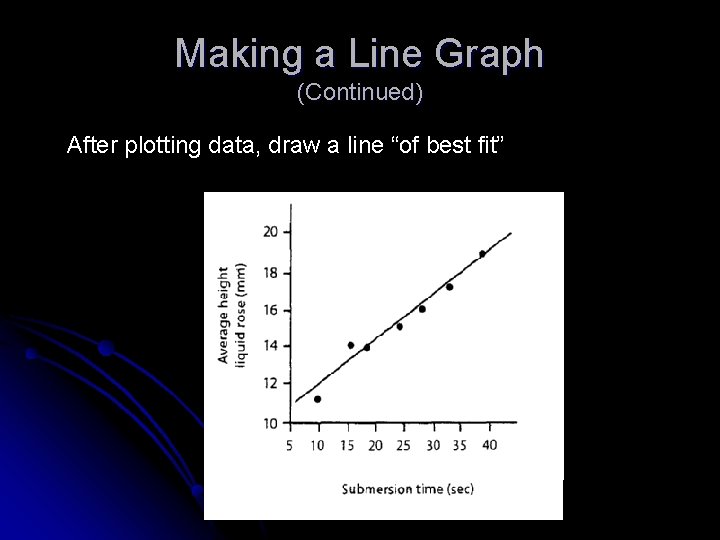 Making a Line Graph
(Continued)

After plotting data, draw a line “of best fit”

Average height liquid rose (mm)

20
18
16
14
12
10

5 10 15 20 25 30 35 40

Submersion time (sec)